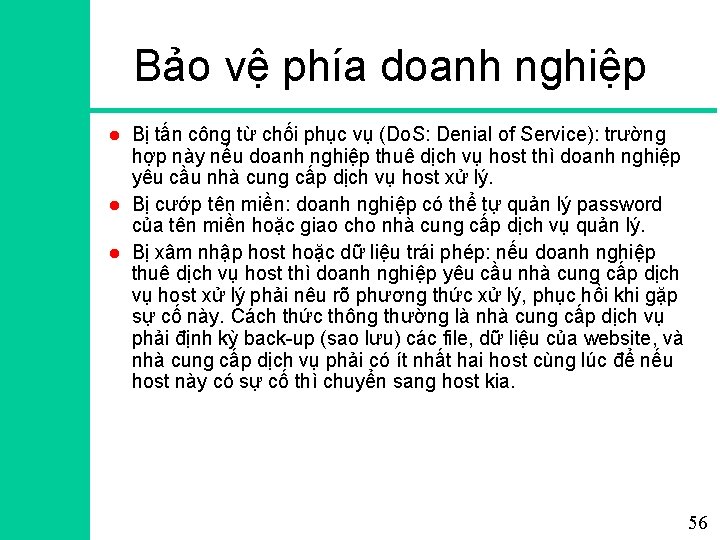 Bảo vệ phía doanh nghiệp

- Bị tấn công từ chối phục vụ (DoS: Denial of Service): trường hợp này nếu doanh nghiệp thuê dịch vụ host thì doanh nghiệp yêu cầu nhà cung cấp dịch vụ host xử lý.
- Bị cướp tên miền: doanh nghiệp có thể tự quản lý password của tên miền hoặc giao cho nhà cung cấp dịch vụ quản lý.
- Bị xâm nhập host hoặc dữ liệu trái phép: nếu doanh nghiệp thuê dịch vụ host thì doanh nghiệp yêu cầu nhà cung cấp dịch vụ host xử lý phải nêu rõ phương thức xử lý, phục hồi khi gặp sự cố này. Cách thức thông thường là nhà cung cấp dịch vụ phải định kỳ back-up (sao lưu) các file, dữ liệu của website, và nhà cung cấp dịch vụ phải có ít nhất hai host cùng lúc để nếu host này có sự cố thì chuyển sang host kia.

56